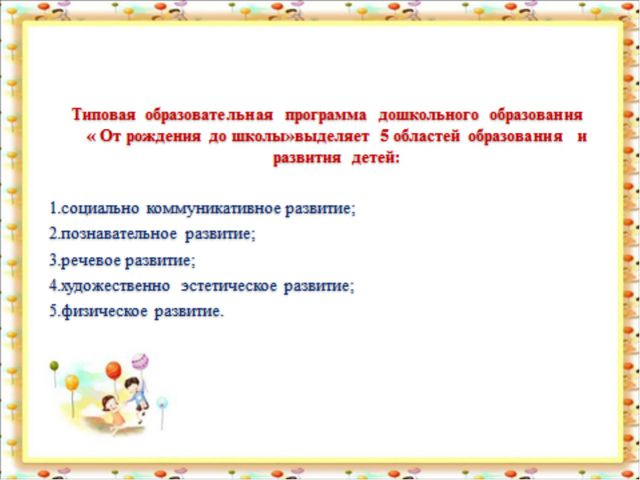 Типовая образовательная программа дошкольного образования « От рождения до школы»выделяет 5 областей образования и развития детей:

1.социально коммуникативное развитие;
2.познавательное развитие;
3.речевое развитие;
4.художественно эстетическое развитие;
5.физическое развитие.